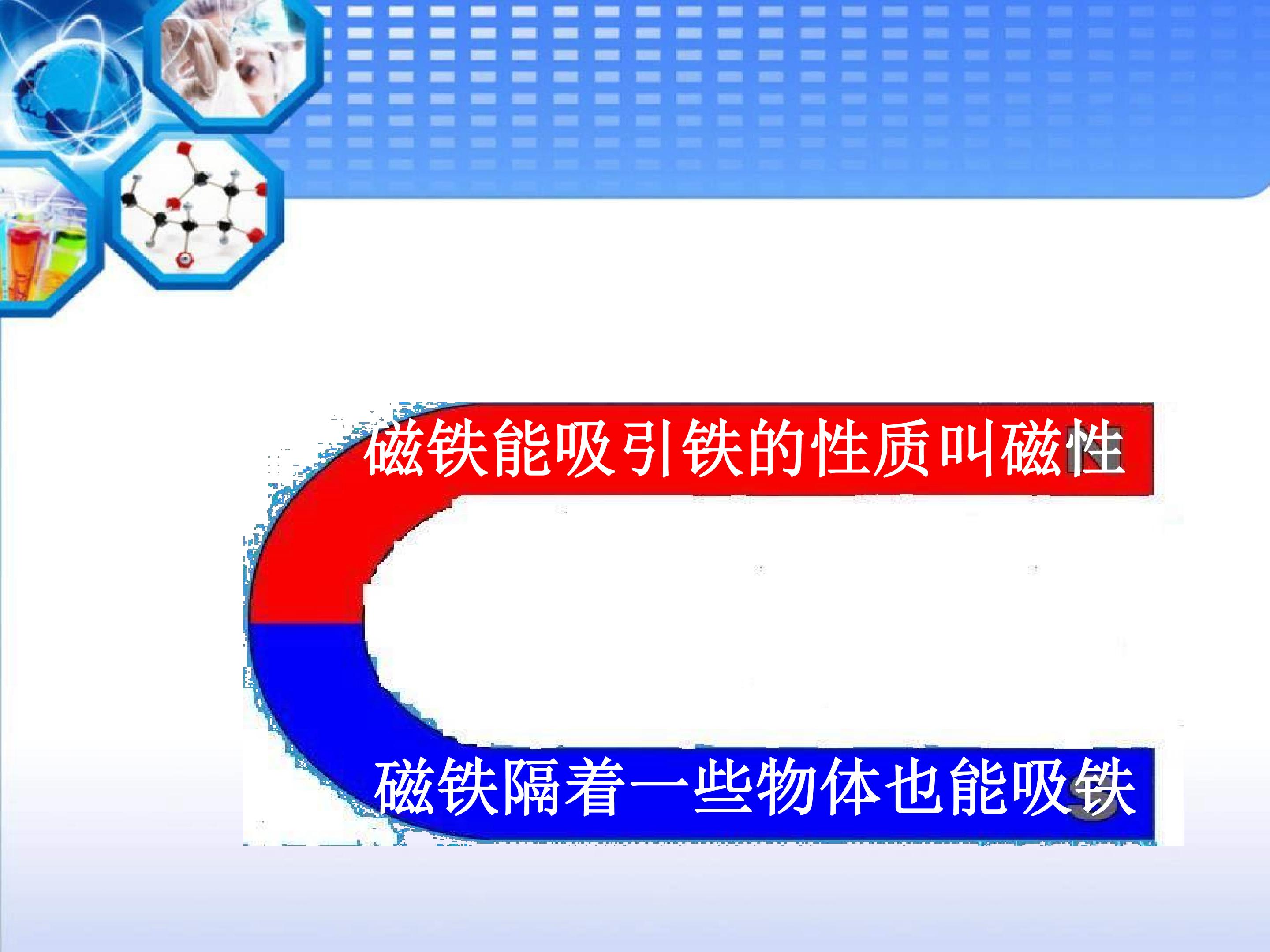 磁铁能吸引铁的性质叫磁性

磁铁隔着一些物体也能吸铁